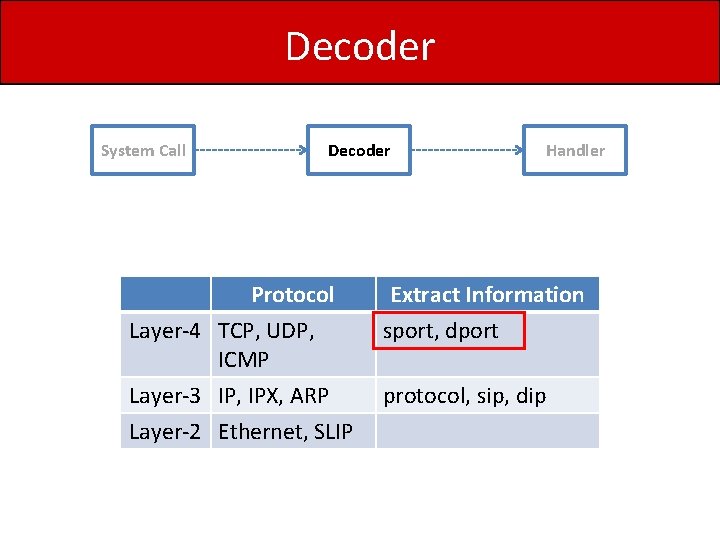 Decoder

System Call

Decoder

Handler

| | Protocol | Extract Information |
|---|---|---|
| Layer-4 | TCP, UDP, ICMP | sport, dport |
| Layer-3 | IP, IPX, ARP | protocol, sip, dip |
| Layer-2 | Ethernet, SLIP | |